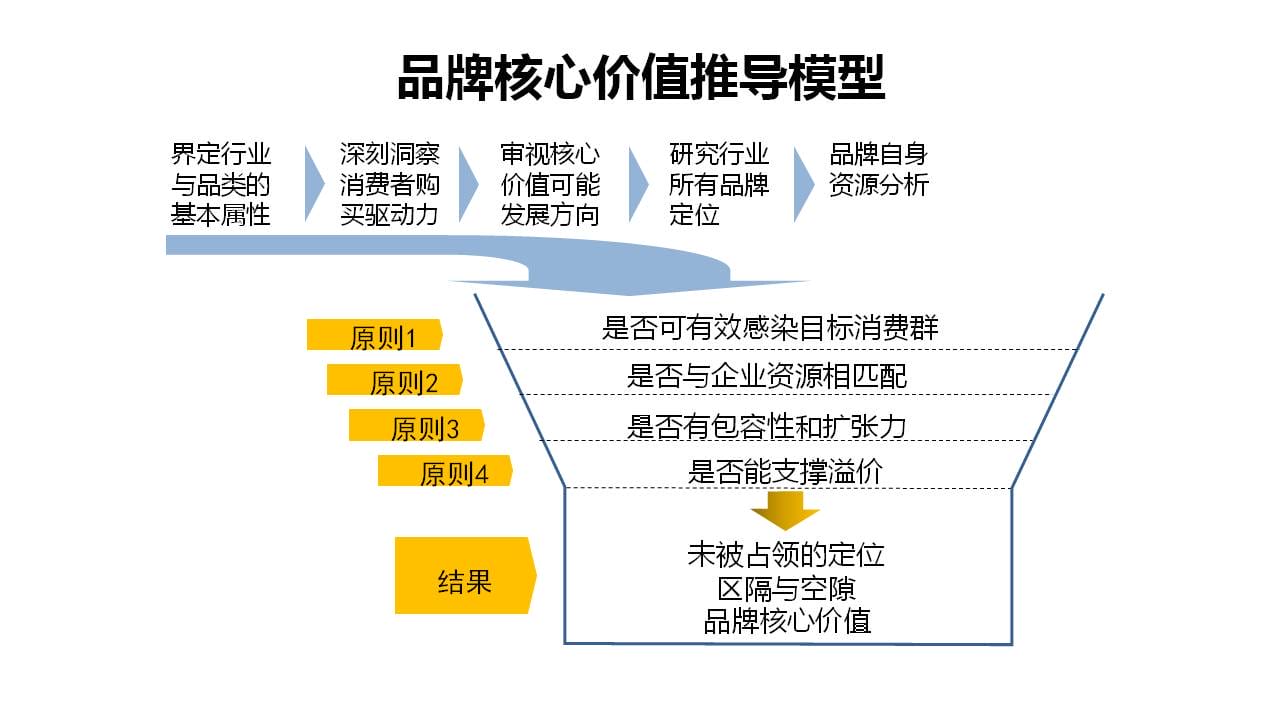 品牌核心价值推导模型

界定行业与品类的基本属性

深刻洞察消费者购买驱动力

审视核心价值可能发展方向

研究行业所有品牌定位

品牌自身资源分析

原则1
是否可有效感染目标消费群

原则2
是否与企业资源相匹配

原则3
是否有包容性和扩张力

原则4
是否能支撑溢价

结果
未被占领的定位
区隔与空隙
品牌核心价值